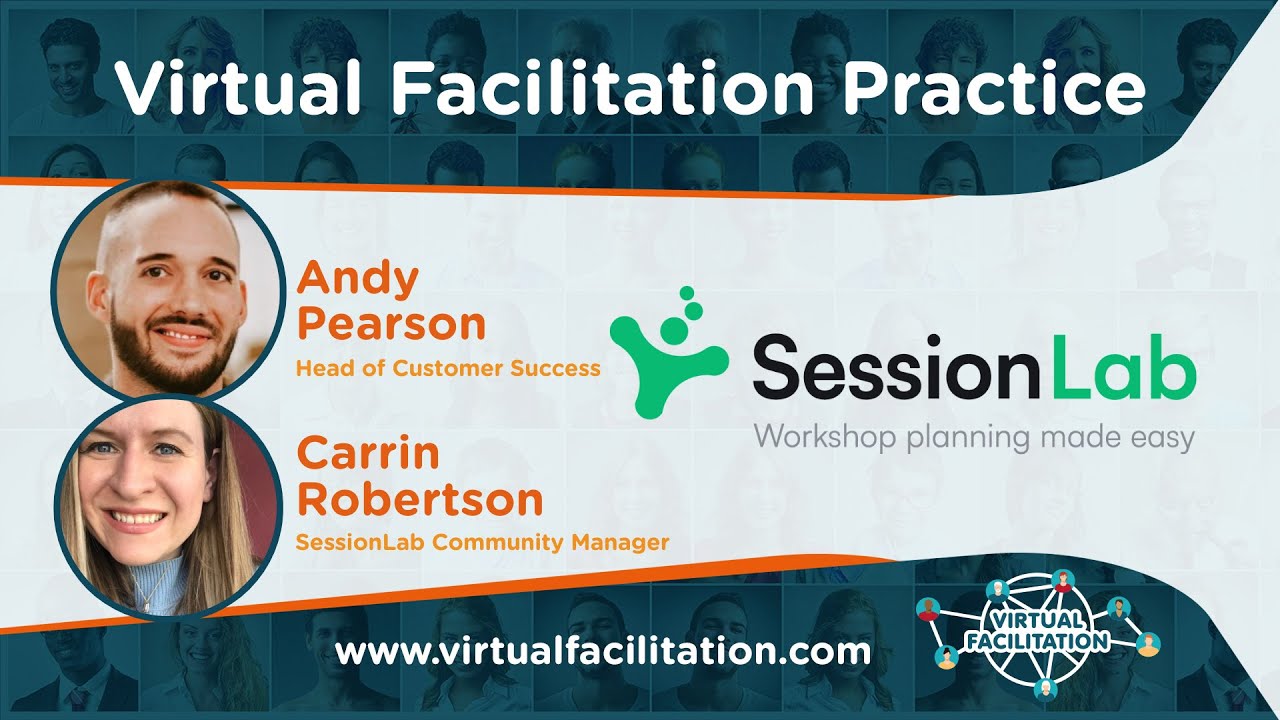 Virtual Facilitation Practice

Andy Pearson
Head of Customer Success

Carrin Robertson
SessionLab Community Manager

SessionLab
Workshop planning made easy

www.virtualfacilitation.com

VIRTUAL FACILITATION